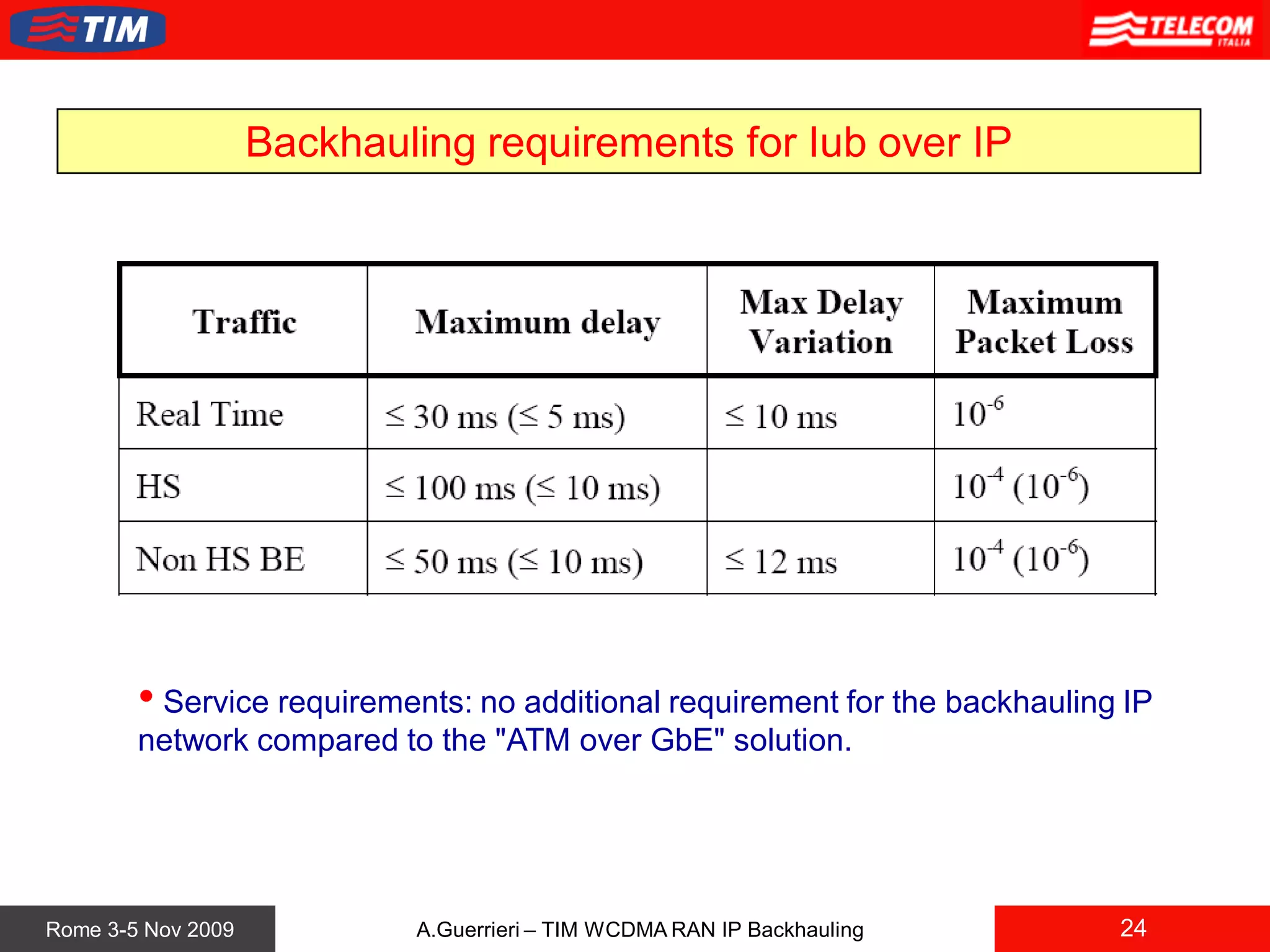 TIM

TELECOM ITALIA

Backhauling requirements for Iub over IP

| Traffic | Maximum delay | Max Delay Variation | Maximum Packet Loss |
|---|---|---|---|
| Real Time | $\leq$ 30 ms ($\leq$ 5 ms) | $\leq$ 10 ms | $10^{-6}$ |
| HS | $\leq$ 100 ms ($\leq$ 10 ms) | | $10^{-4}$ ($10^{-6}$) |
| Non HS BE | $\leq$ 50 ms ($\leq$ 10 ms) | $\leq$ 12 ms | $10^{-4}$ ($10^{-6}$) |

• Service requirements: no additional requirement for the backhauling IP network compared to the "ATM over GbE" solution.

Rome 3-5 Nov 2009

A.Guerrieri – TIM WCDMA RAN IP Backhauling

24